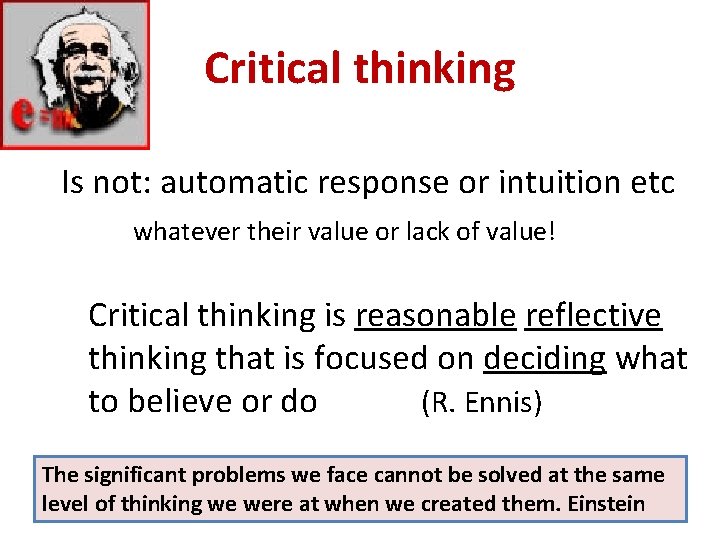 e=m

Critical thinking

Is not: automatic response or intuition etc

whatever their value or lack of value!

Critical thinking is reasonable reflective thinking that is focused on deciding what to believe or do (R. Ennis)

The significant problems we face cannot be solved at the same level of thinking we were at when we created them. Einstein